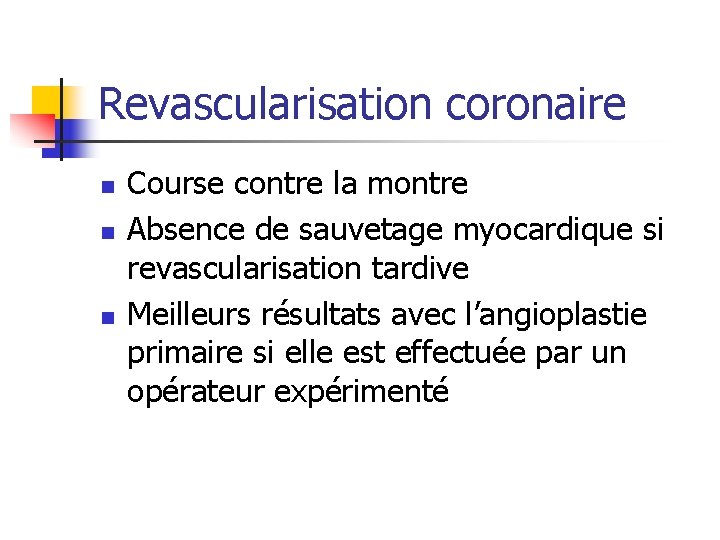 Revascularisation coronaire

- Course contre la montre
- Absence de sauvetage myocardique si revascularisation tardive
- Meilleurs résultats avec l’angioplastie primaire si elle est effectuée par un opérateur expérimenté